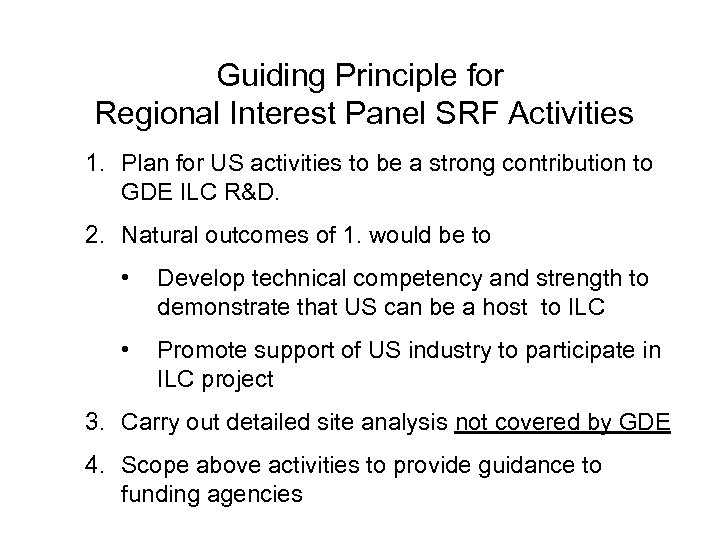 Guiding Principle for
Regional Interest Panel SRF Activities

1. Plan for US activities to be a strong contribution to GDE ILC R&D.

2. Natural outcomes of 1. would be to

• Develop technical competency and strength to demonstrate that US can be a host to ILC

• Promote support of US industry to participate in ILC project

3. Carry out detailed site analysis not covered by GDE

4. Scope above activities to provide guidance to funding agencies